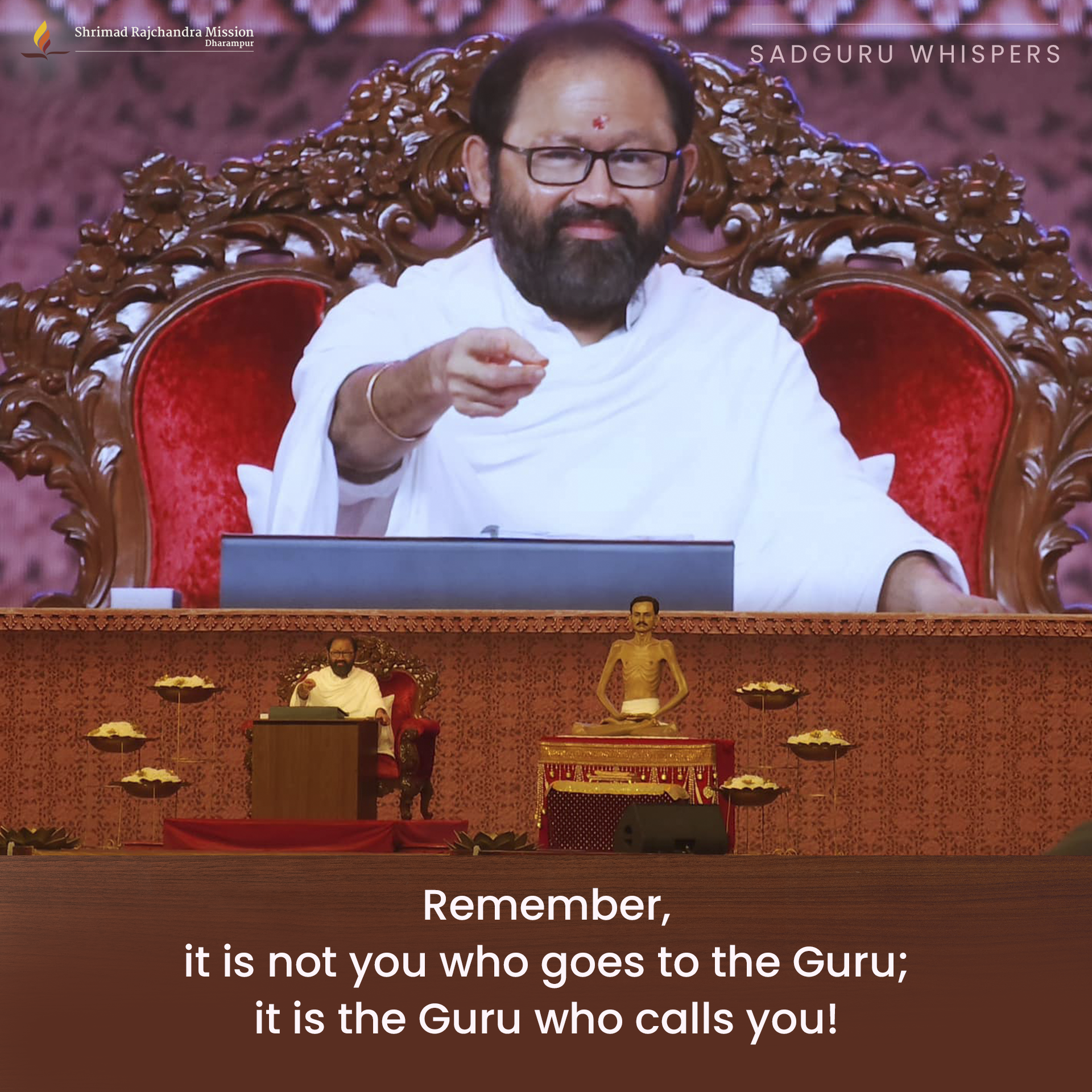 Shrimad Rajchandra Mission
Dharampur

SADGURU WHISPERS

Remember,
it is not you who goes to the Guru;
it is the Guru who calls you!